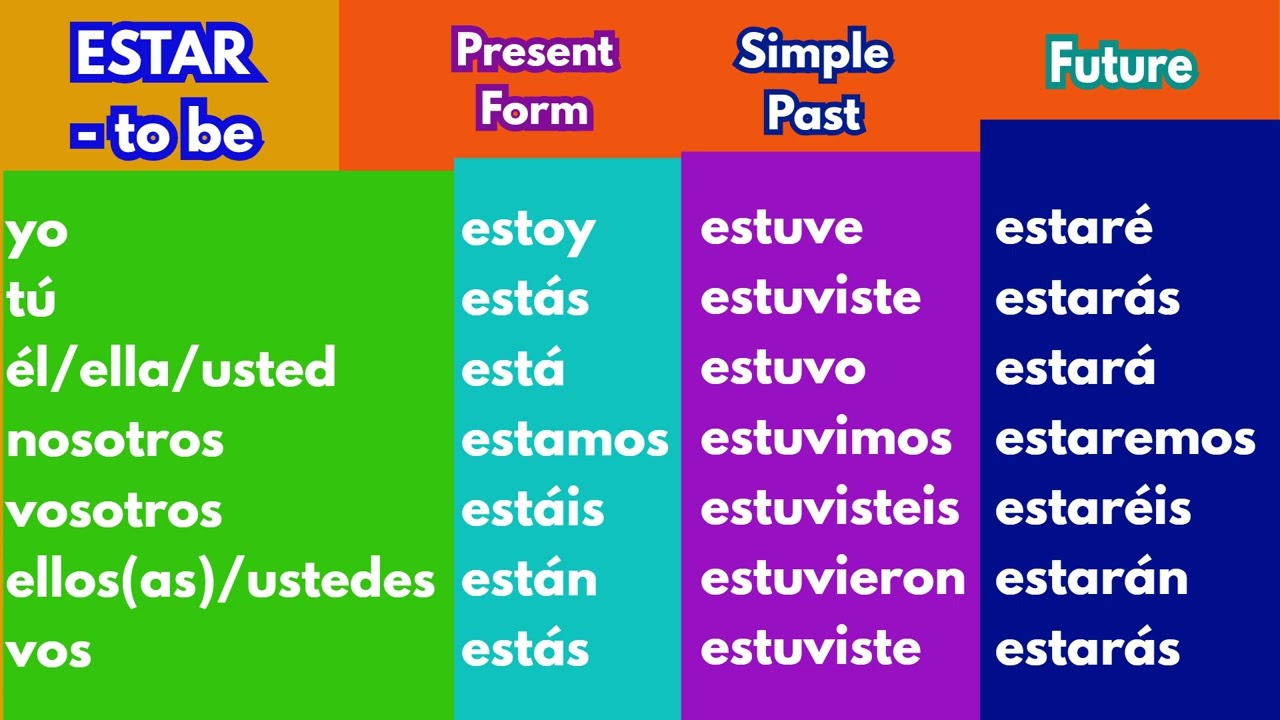 | ESTAR - to be | Present Form | Simple Past | Future |
|---|---|---|---|
| yo | estoy | estuve | estaré |
| tú | estás | estuviste | estarás |
| él/ella/usted | está | estuvo | estará |
| nosotros | estamos | estuvimos | estaremos |
| vosotros | estáis | estuvisteis | estaréis |
| ellos(as)/ustedes | están | estuvieron | estarán |
| vos | estás | estuviste | estarás |